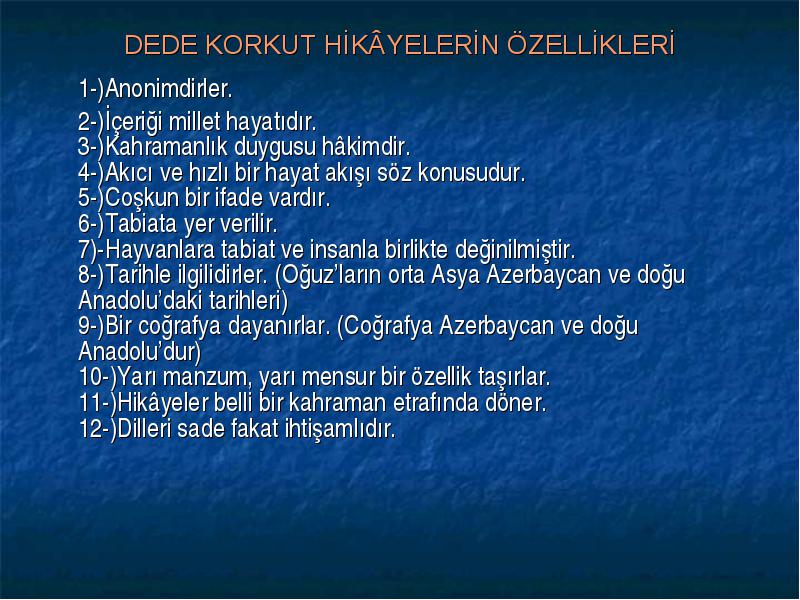 DEDE KORKUT HİKÂYELERİN ÖZELLİKLERİ

1-)Anonimdirler.
2-)İçeriği millet hayatıdır.
3-)Kahramanlık duygusu hâkimdir.
4-)Akıcı ve hızlı bir hayat akışı söz konusudur.
5-)Coşkun bir ifade vardır.
6-)Tabiata yer verilir.
7)-Hayvanlara tabiat ve insanla birlikte değinilmiştir.
8-)Tarihle ilgilidirler. (Oğuz'ların orta Asya Azerbaycan ve doğu Anadolu'daki tarihleri)
9-)Bir coğrafya dayanırlar. (Coğrafya Azerbaycan ve doğu Anadolu'dur)
10-)Yarı manzum, yarı mensur bir özellik taşırlar.
11-)Hikâyeler belli bir kahraman etrafında döner.
12-)Dilleri sade fakat ihtişamlıdır.